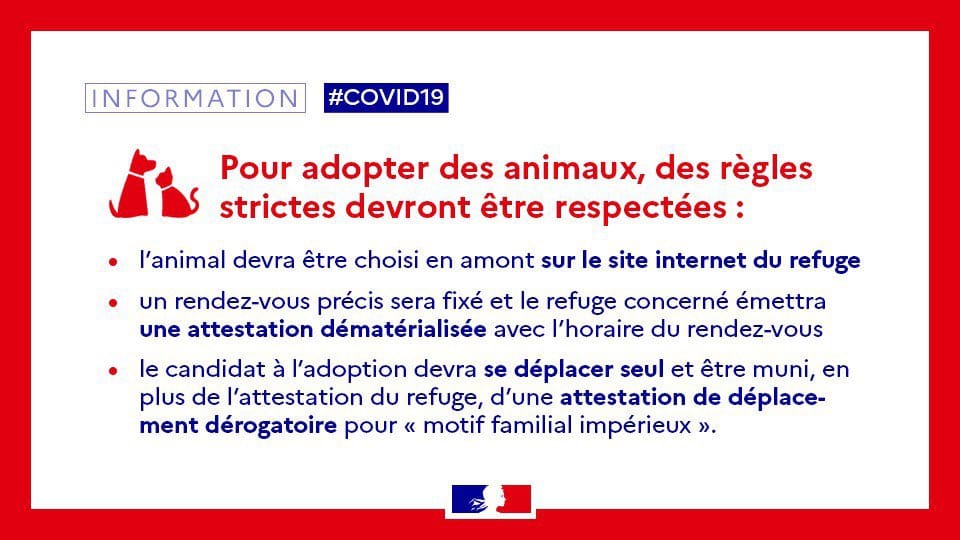 INFORMATION #COVID19

Pour adopter des animaux, des règles strictes devront être respectées :

• l'animal devra être choisi en amont sur le site internet du refuge

• un rendez-vous précis sera fixé et le refuge concerné émettra une attestation dématérialisée avec l'horaire du rendez-vous

• le candidat à l'adoption devra se déplacer seul et être muni, en plus de l'attestation du refuge, d'une attestation de déplacement dérogatoire pour « motif familial impérieux ».